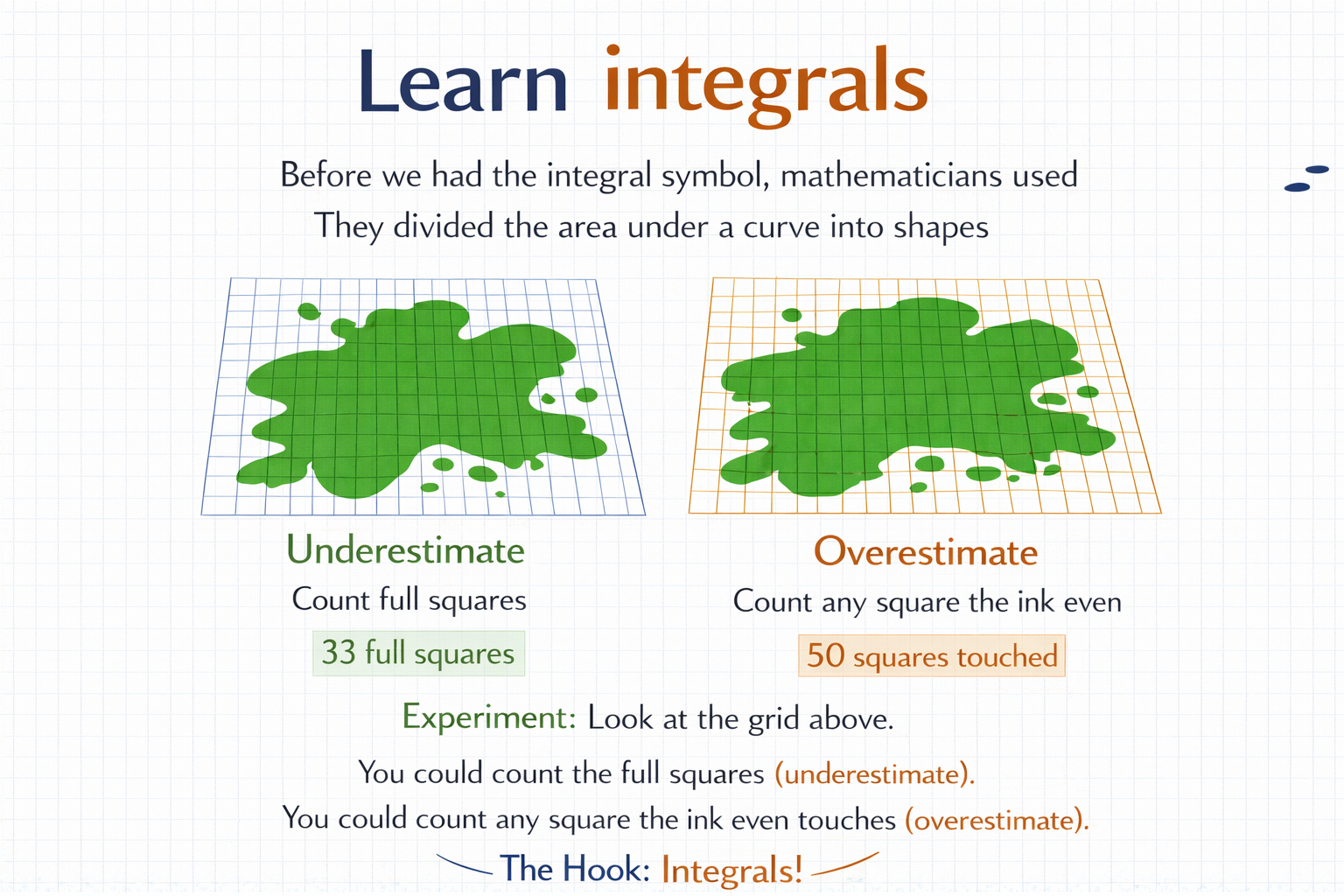 Learn integrals

Before we had the integral symbol, mathematicians used
They divided the area under a curve into shapes

Underestimate
Count full squares
33 full squares

Overestimate
Count any square the ink even
50 squares touched

Experiment: Look at the grid above.

You could count the full squares (underestimate).
You could count any square the ink even touches (overestimate).

The Hook: Integrals!